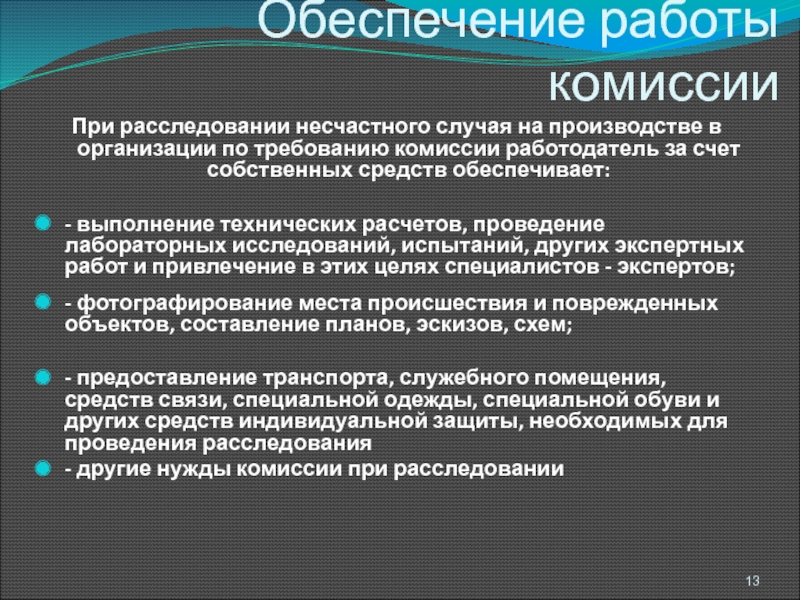 Обеспечение работы комиссии

При расследовании несчастного случая на производстве в организации по требованию комиссии работодатель за счет собственных средств обеспечивает:

- выполнение технических расчетов, проведение лабораторных исследований, испытаний, других экспертных работ и привлечение в этих целях специалистов - экспертов;

- фотографирование места происшествия и поврежденных объектов, составление планов, эскизов, схем;

- предоставление транспорта, служебного помещения, средств связи, специальной одежды, специальной обуви и других средств индивидуальной защиты, необходимых для проведения расследования

- другие нужды комиссии при расследовании

13